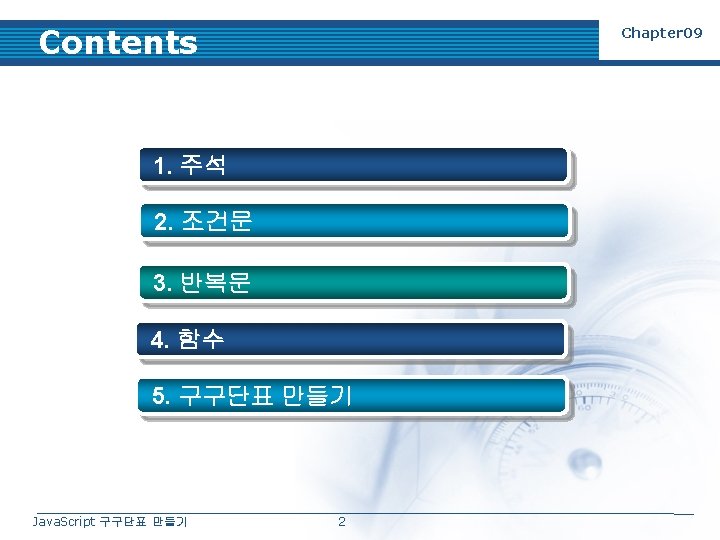 Contents

Chapter09

1. 주석

2. 조건문

3. 반복문

4. 함수

5. 구구단표 만들기

JavaScript 구구단표 만들기

2